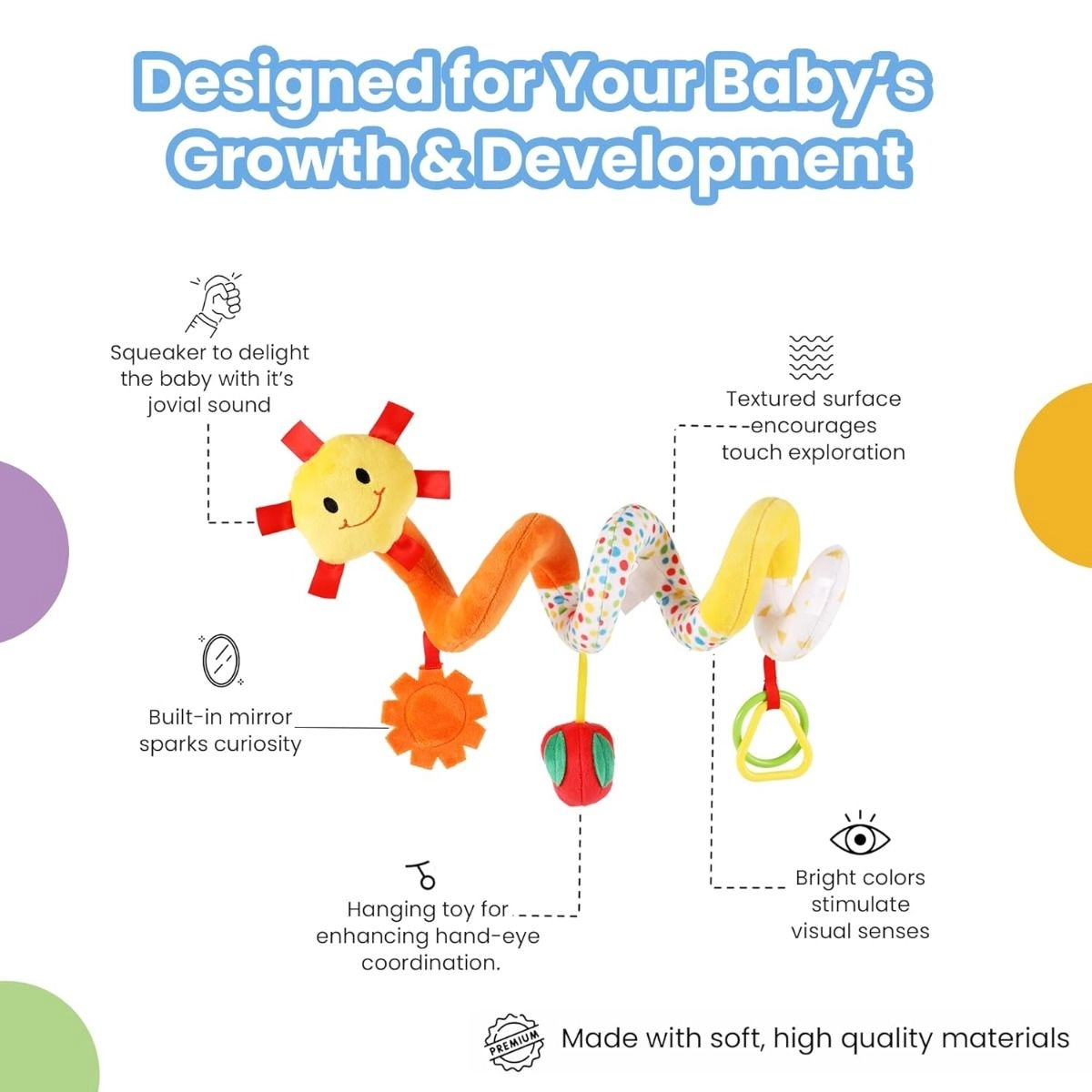 Designed for Your Baby's Growth & Development

Squeaker to delight the baby with it's jovial sound

Textured surface encourages touch exploration

Built-in mirror sparks curiosity

Hanging toy for enhancing hand-eye coordination.

Bright colors stimulate visual senses

PREMIUM

Made with soft, high quality materials